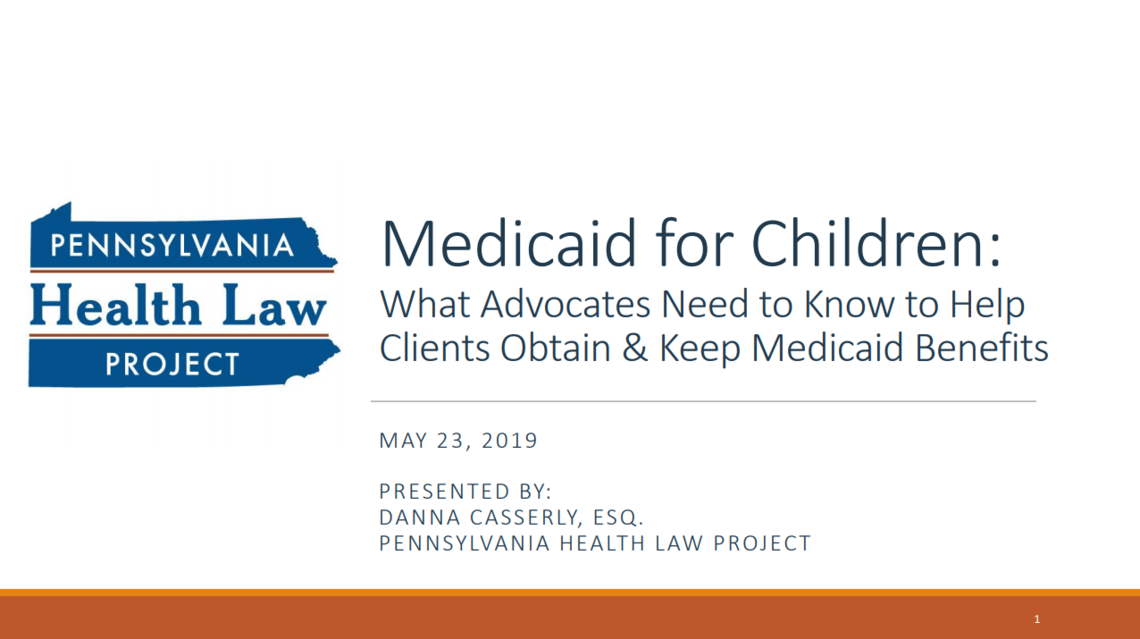 PENNSYLVANIA
Health Law
PROJECT

Medicaid for Children:
What Advocates Need to Know to Help Clients Obtain & Keep Medicaid Benefits

MAY 23, 2019

PRESENTED BY:
DANNA CASSERLY, ESQ.
PENNSYLVANIA HEALTH LAW PROJECT

1